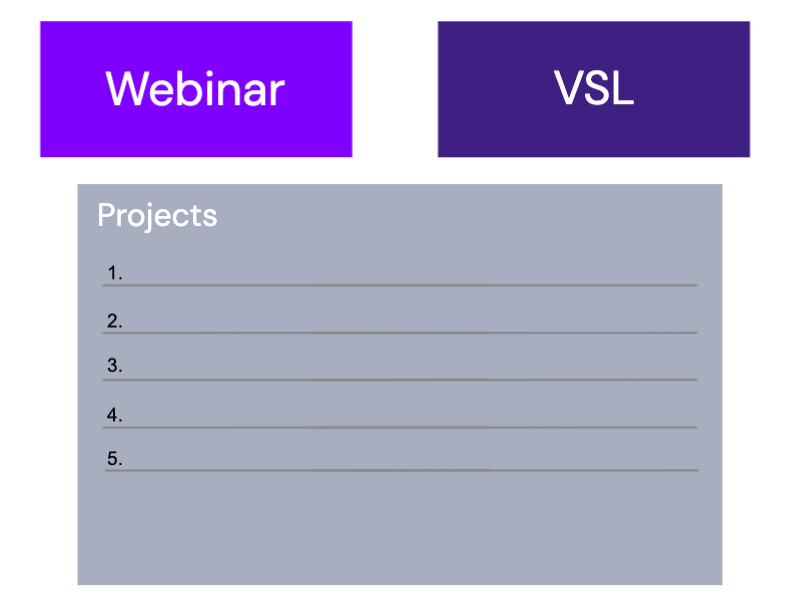 Webinar

VSL

Projects

1.
2.
3.
4.
5.